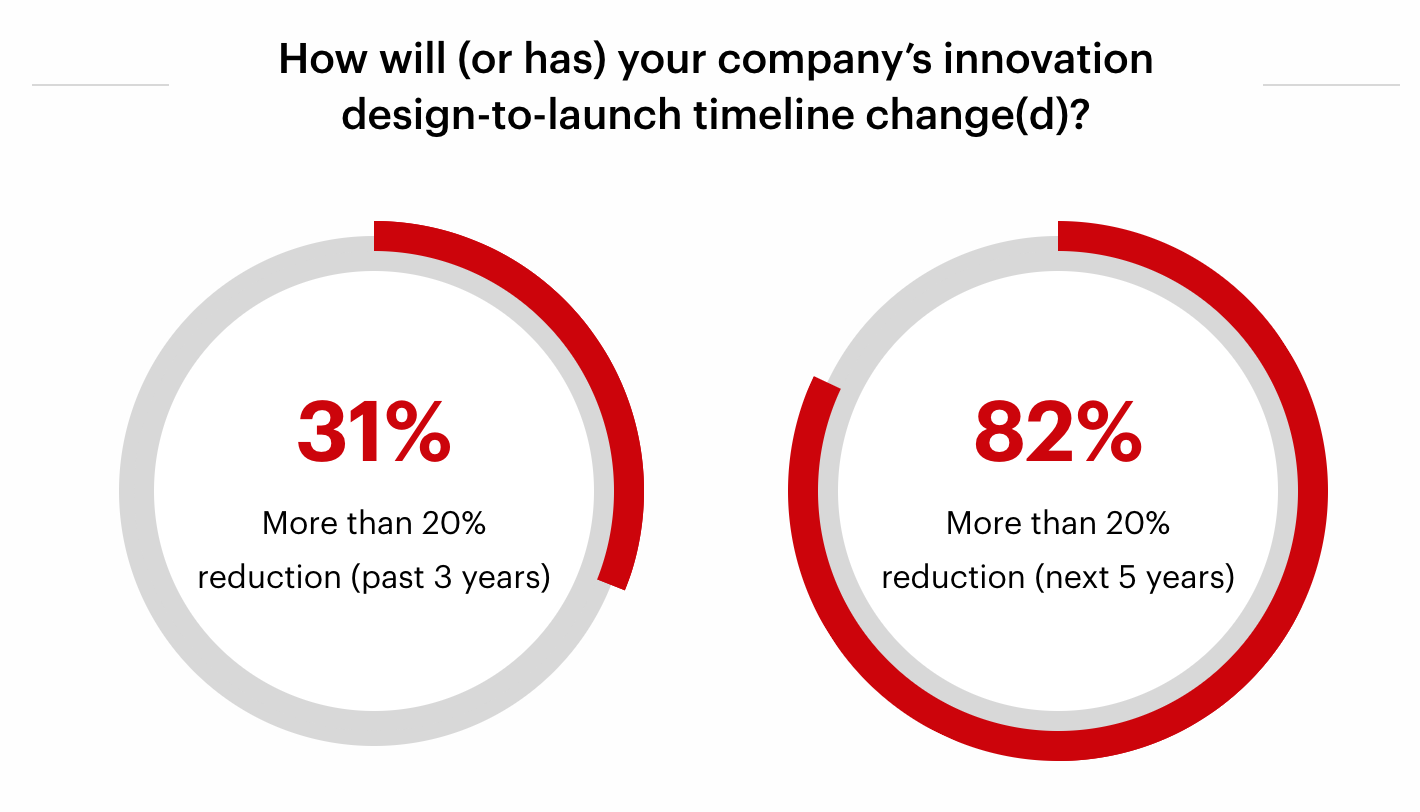 How will (or has) your company's innovation design-to-launch timeline change(d)?

31%
More than 20% reduction (past 3 years)

82%
More than 20% reduction (next 5 years)